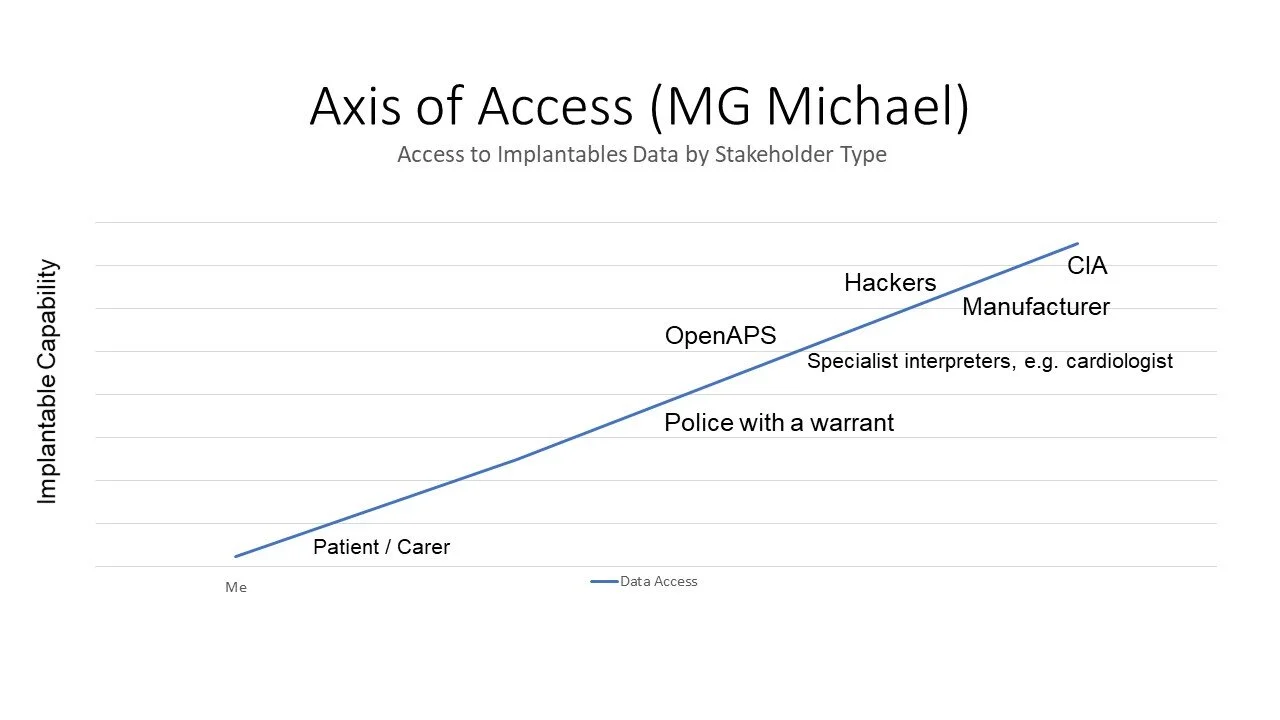 Axis of Access (MG Michael)
Access to Implantables Data by Stakeholder Type

Implantable Capability

CIA
Hackers
Manufacturer
OpenAPS
Specialist interpreters, e.g. cardiologist
Police with a warrant
Patient / Carer

Me

Data Access